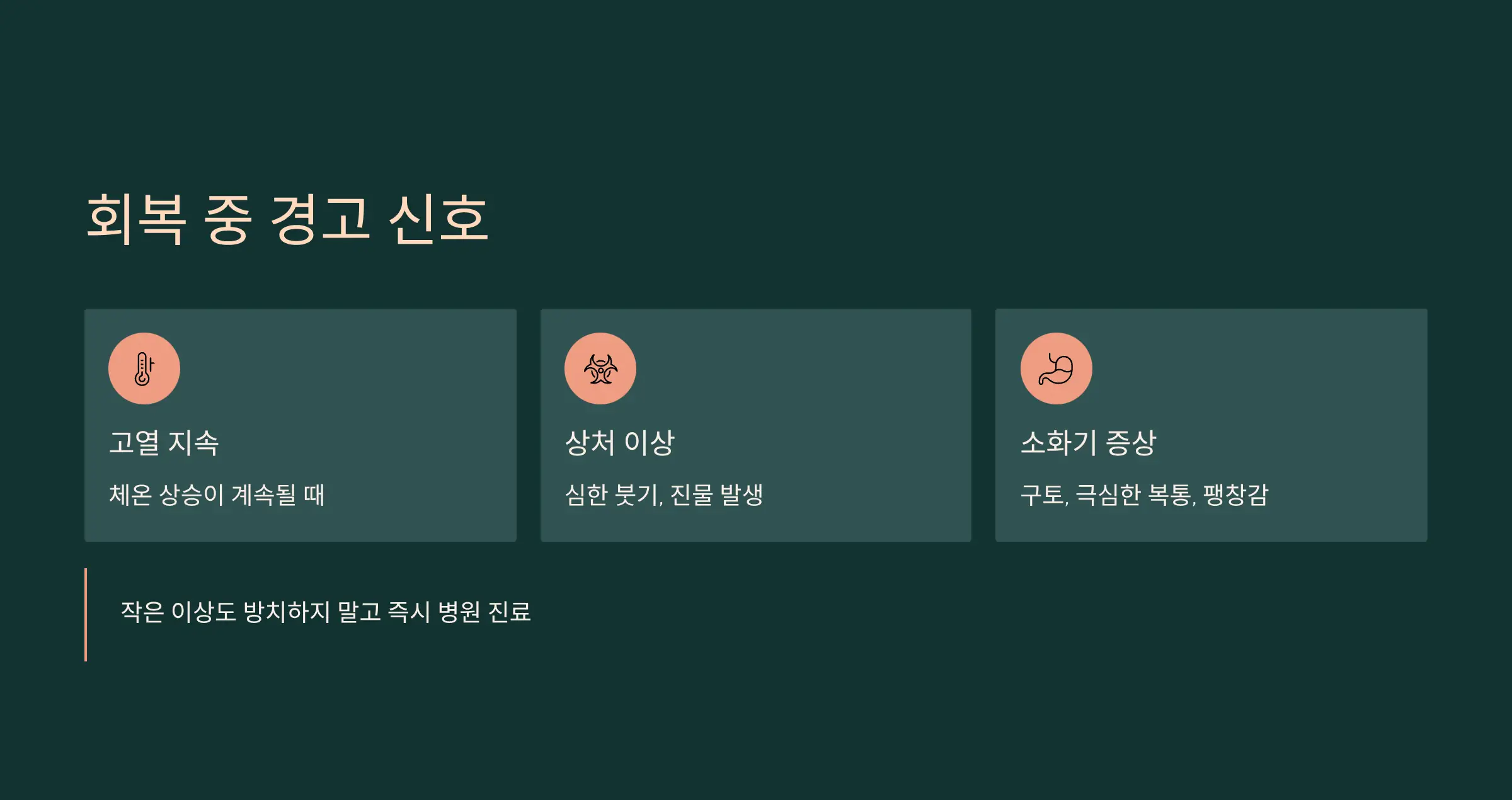 회복 중 경고 신호

고열 지속

체온 상승이 계속될 때

상처 이상

심한 붓기, 진물 발생

소화기 증상

구토, 극심한 복통, 팽창감

작은 이상도 방치하지 말고 즉시 병원 진료